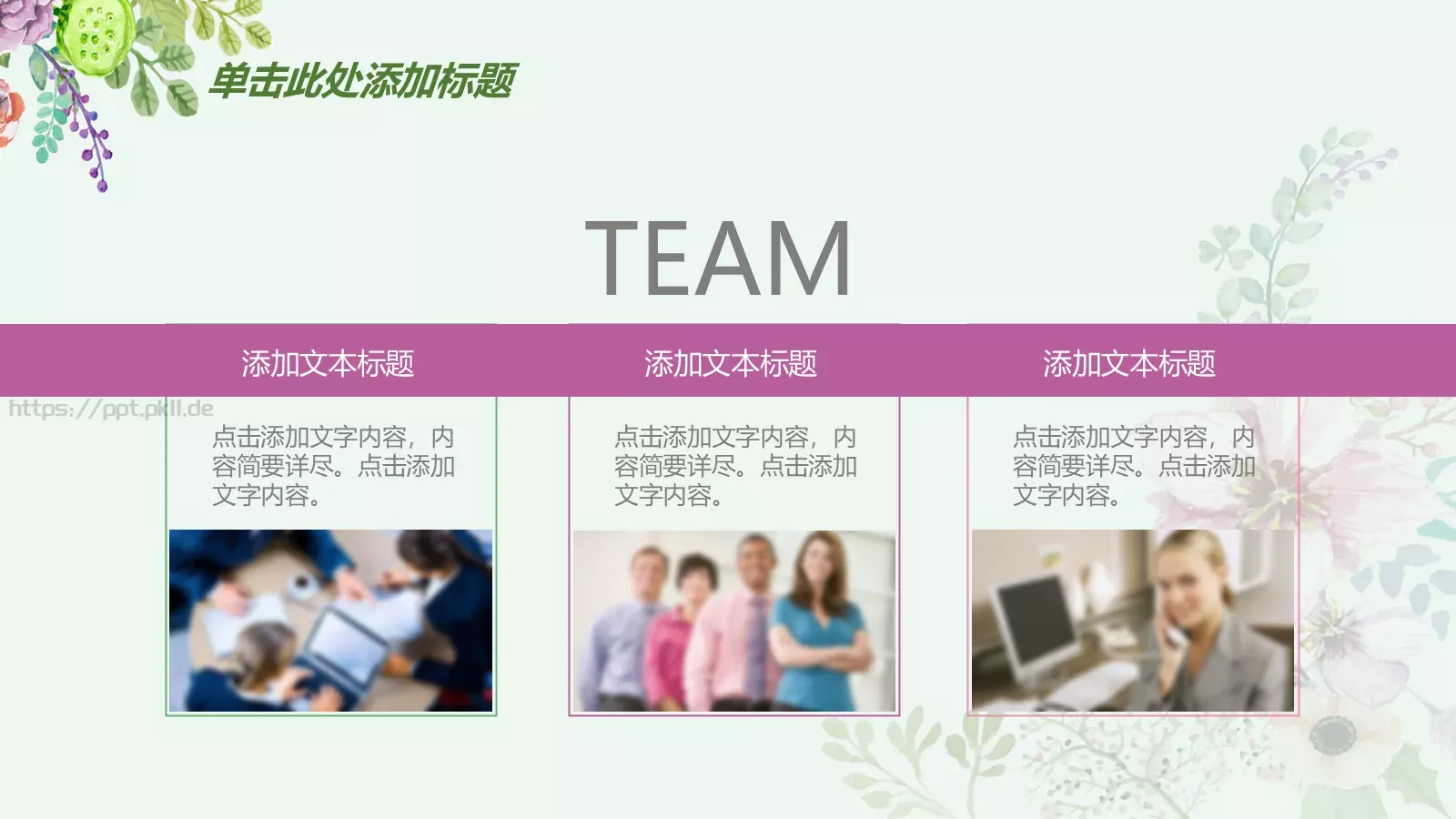 单击此处添加标题

TEAM

添加文本标题

https://ppt.pkll.de

点击添加文字内容，内容简要详尽。点击添加文字内容。

添加文本标题

点击添加文字内容，内容简要详尽。点击添加文字内容。

添加文本标题

点击添加文字内容，内容简要详尽。点击添加文字内容。